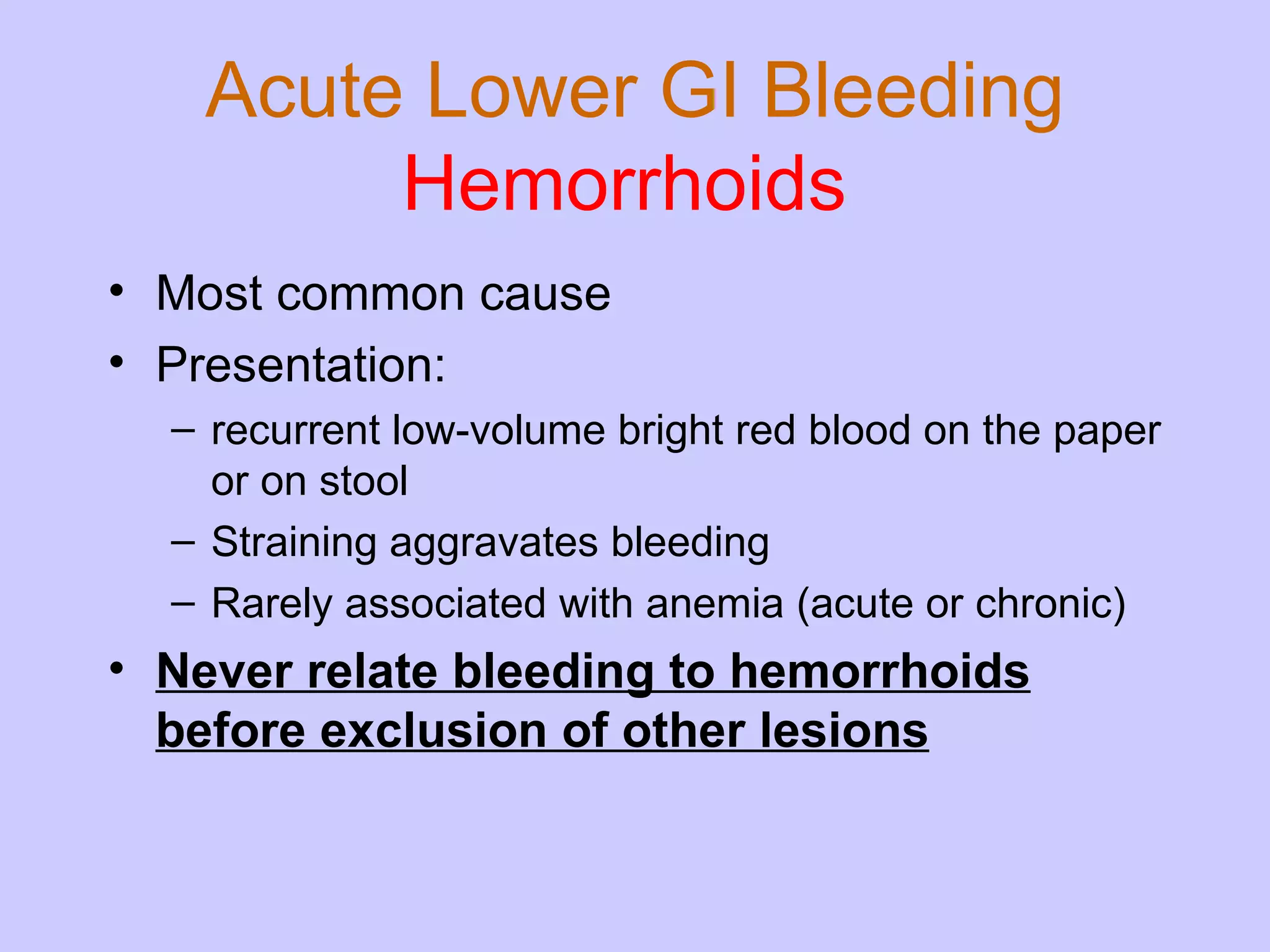 Acute Lower GI Bleeding
Hemorrhoids

• Most common cause
• Presentation:
– recurrent low-volume bright red blood on the paper or on stool
– Straining aggravates bleeding
– Rarely associated with anemia (acute or chronic)
• Never relate bleeding to hemorrhoids before exclusion of other lesions